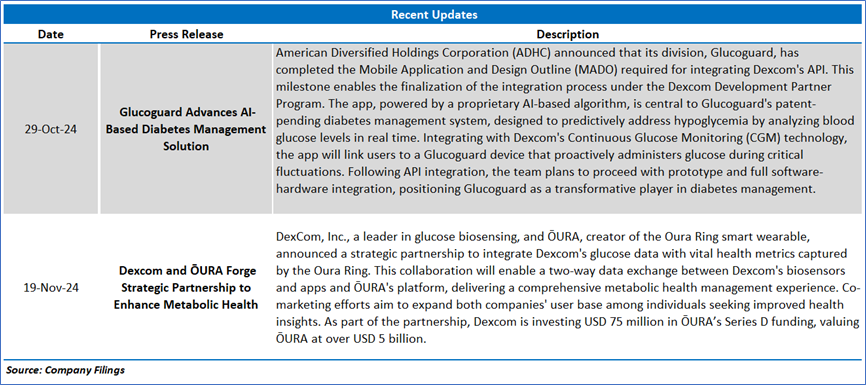 Recent Updates

| Date | Press Release | Description |
|---|---|---|
| 29-Oct-24 | Glucoguard Advances AI-Based Diabetes Management Solution | American Diversified Holdings Corporation (ADHC) announced that its division, Glucoguard, has completed the Mobile Application and Design Outline (MADO) required for integrating Dexcom's API. This milestone enables the finalization of the integration process under the Dexcom Development Partner Program. The app, powered by a proprietary AI-based algorithm, is central to Glucoguard's patent-pending diabetes management system, designed to predictively address hypoglycemia by analyzing blood glucose levels in real time. Integrating with Dexcom's Continuous Glucose Monitoring (CGM) technology, the app will link users to a Glucoguard device that proactively administers glucose during critical fluctuations. Following API integration, the team plans to proceed with prototype and full software-hardware integration, positioning Glucoguard as a transformative player in diabetes management. |
| 19-Nov-24 | Dexcom and ŌURA Forge Strategic Partnership to Enhance Metabolic Health | DexCom, Inc., a leader in glucose biosensing, and ŌURA, creator of the Oura Ring smart wearable, announced a strategic partnership to integrate Dexcom's glucose data with vital health metrics captured by the Oura Ring. This collaboration will enable a two-way data exchange between Dexcom's biosensors and apps and ŌURA's platform, delivering a comprehensive metabolic health management experience. Co-marketing efforts aim to expand both companies' user base among individuals seeking improved health insights. As part of the partnership, Dexcom is investing USD 75 million in ŌURA's Series D funding, valuing ŌURA at over USD 5 billion. |

Source: Company Filings